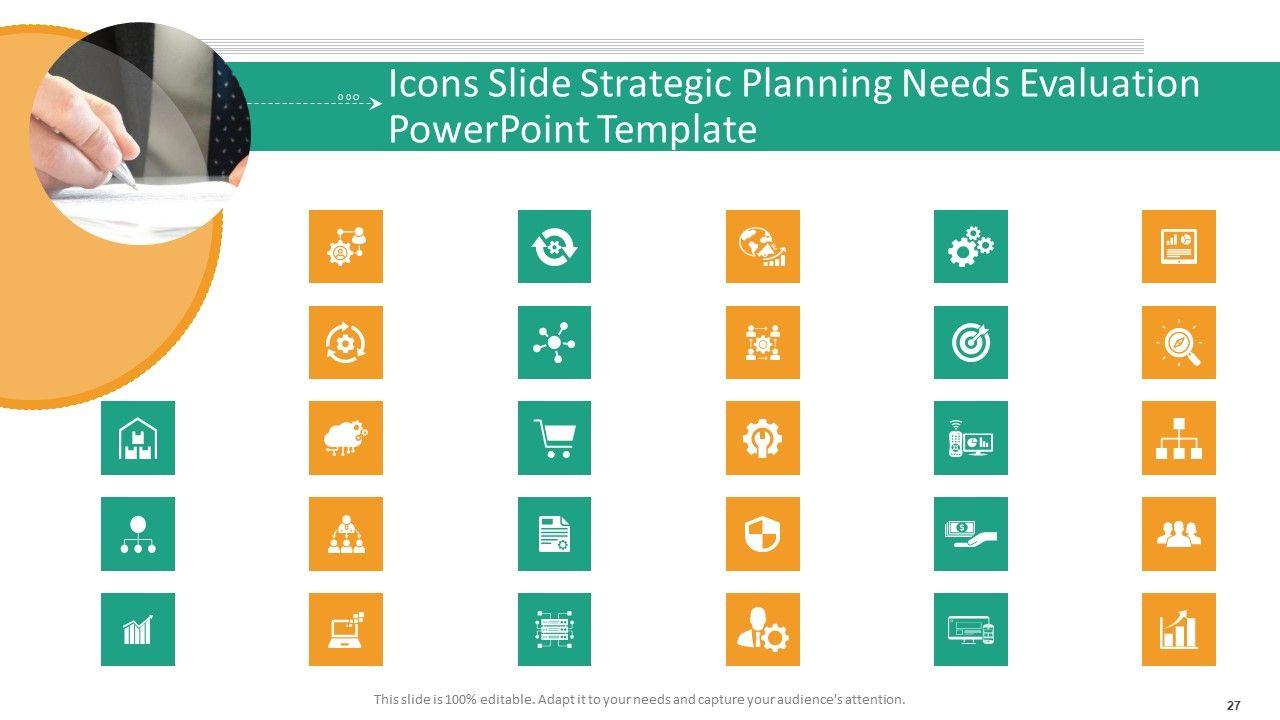 Icons Slide Strategic Planning Needs Evaluation PowerPoint Template

This slide is 100% editable. Adapt it to your needs and capture your audience's attention.

27